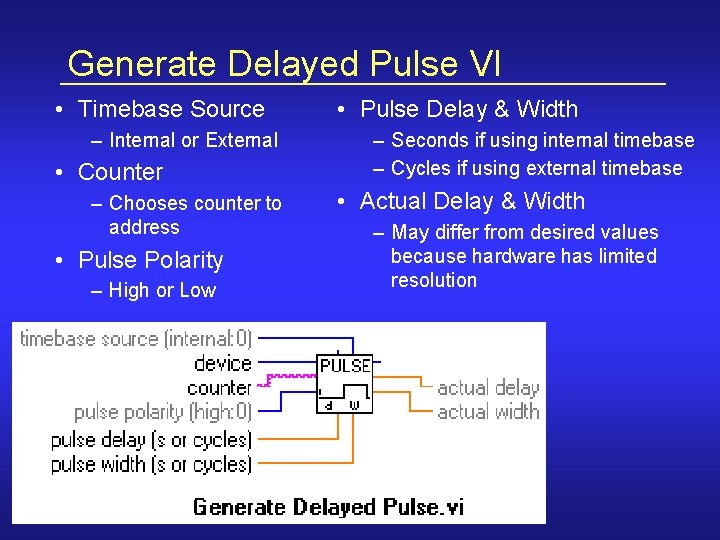 Generate Delayed Pulse VI

• Timebase Source
– Internal or External
• Counter
– Chooses counter to address
• Pulse Polarity
– High or Low

• Pulse Delay & Width
– Seconds if using internal timebase
– Cycles if using external timebase
• Actual Delay & Width
– May differ from desired values because hardware has limited resolution

timebase source (internal:0)
device
counter
pulse polarity (high:0)
pulse delay (s or cycles)
pulse width (s or cycles)
PULSE
d
w
actual delay
actual width
Generate Delayed Pulse.vi